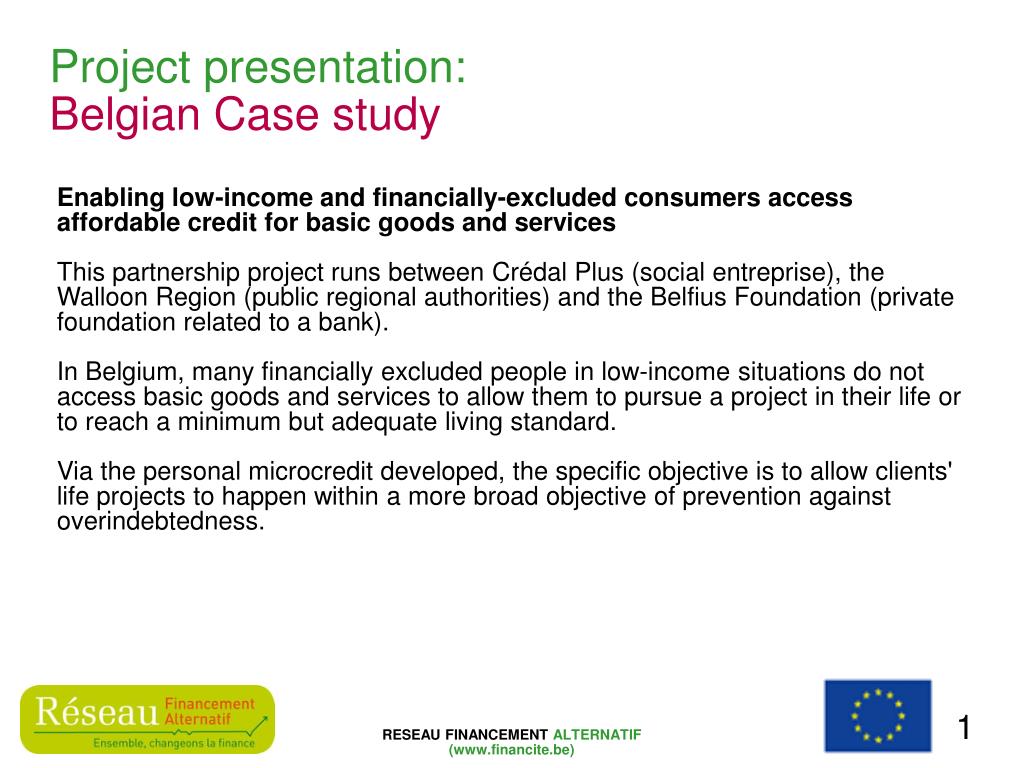 Project presentation:
Belgian Case study

Enabling low-income and financially-excluded consumers access affordable credit for basic goods and services

This partnership project runs between Crédal Plus (social entreprise), the Walloon Region (public regional authorities) and the Belfius Foundation (private foundation related to a bank).

In Belgium, many financially excluded people in low-income situations do not access basic goods and services to allow them to pursue a project in their life or to reach a minimum but adequate living standard.

Via the personal microcredit developed, the specific objective is to allow clients' life projects to happen within a more broad objective of prevention against overindebtedness.

Réseau Financement Alternatif
Ensemble, changeons la finance

RESEAU FINANCEMENT ALTERNATIF
(www.financite.be)

1